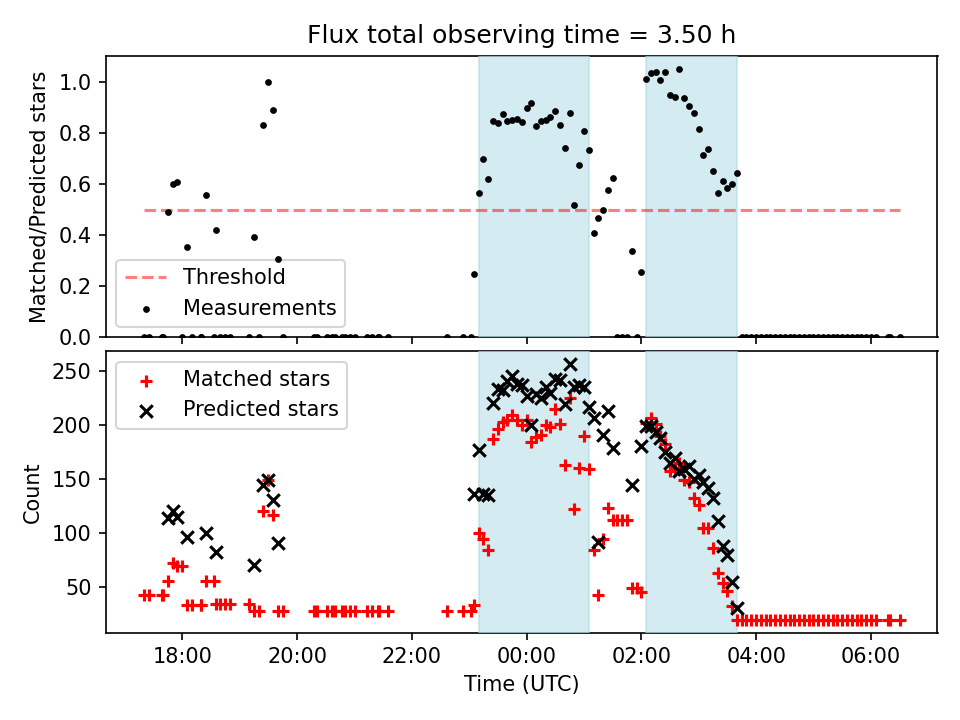 Flux total observing time = 3.50 h

Matched/Predicted stars

1.0
0.8
0.6
0.4
0.2
0.0

Threshold
Measurements

Count

250
200
150
100
50

Matched stars
Predicted stars

18:00
20:00
22:00
00:00
02:00
04:00
06:00

Time (UTC)